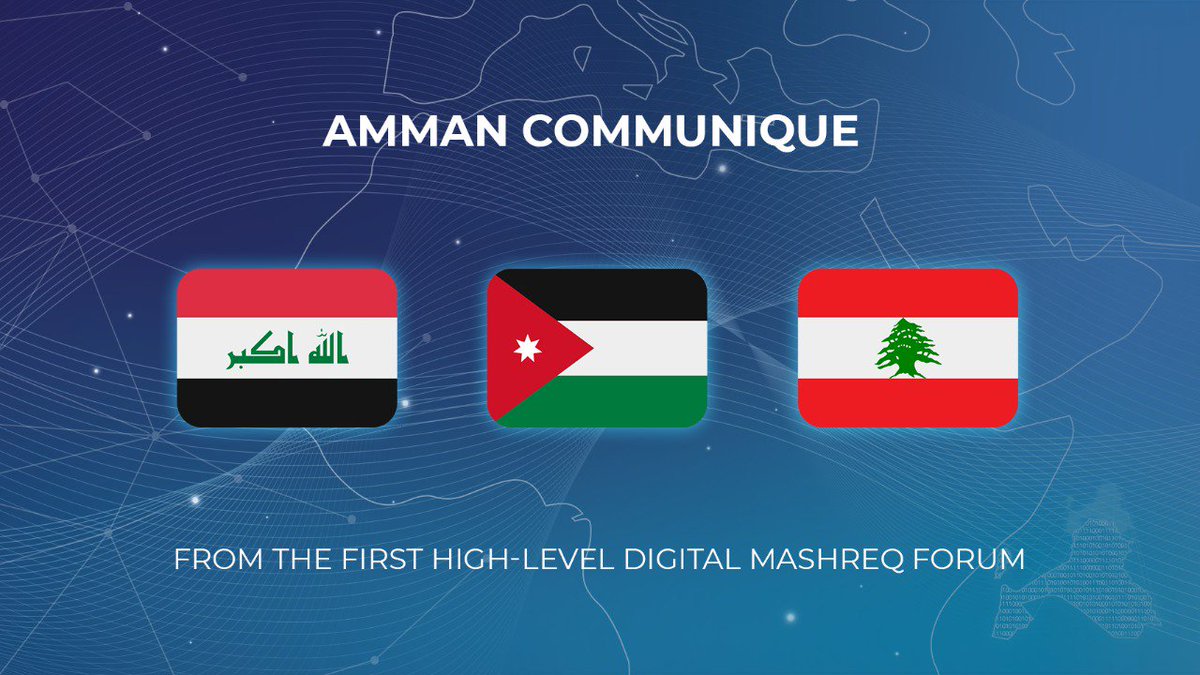 AMMAN COMMUNIQUE

الله اكبر

FROM THE FIRST HIGH-LEVEL DIGITAL MASHREQ FORUM